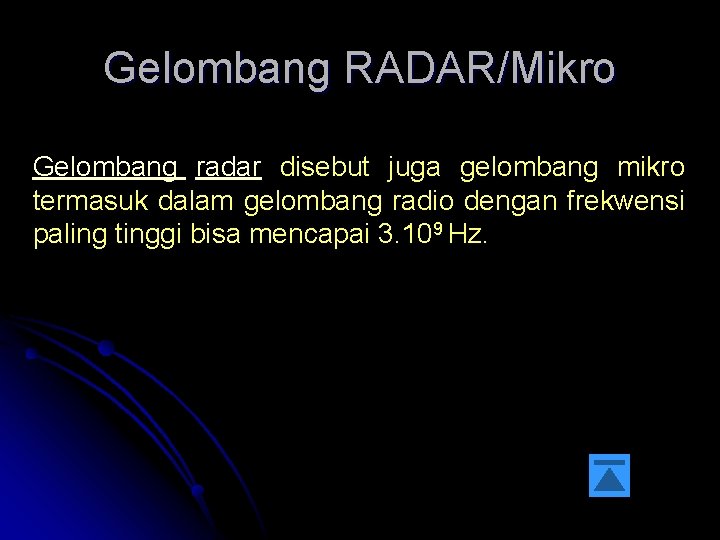 Gelombang RADAR/Mikro

Gelombang radar disebut juga gelombang mikro termasuk dalam gelombang radio dengan frekwensi paling tinggi bisa mencapai $3.10^9$ Hz.